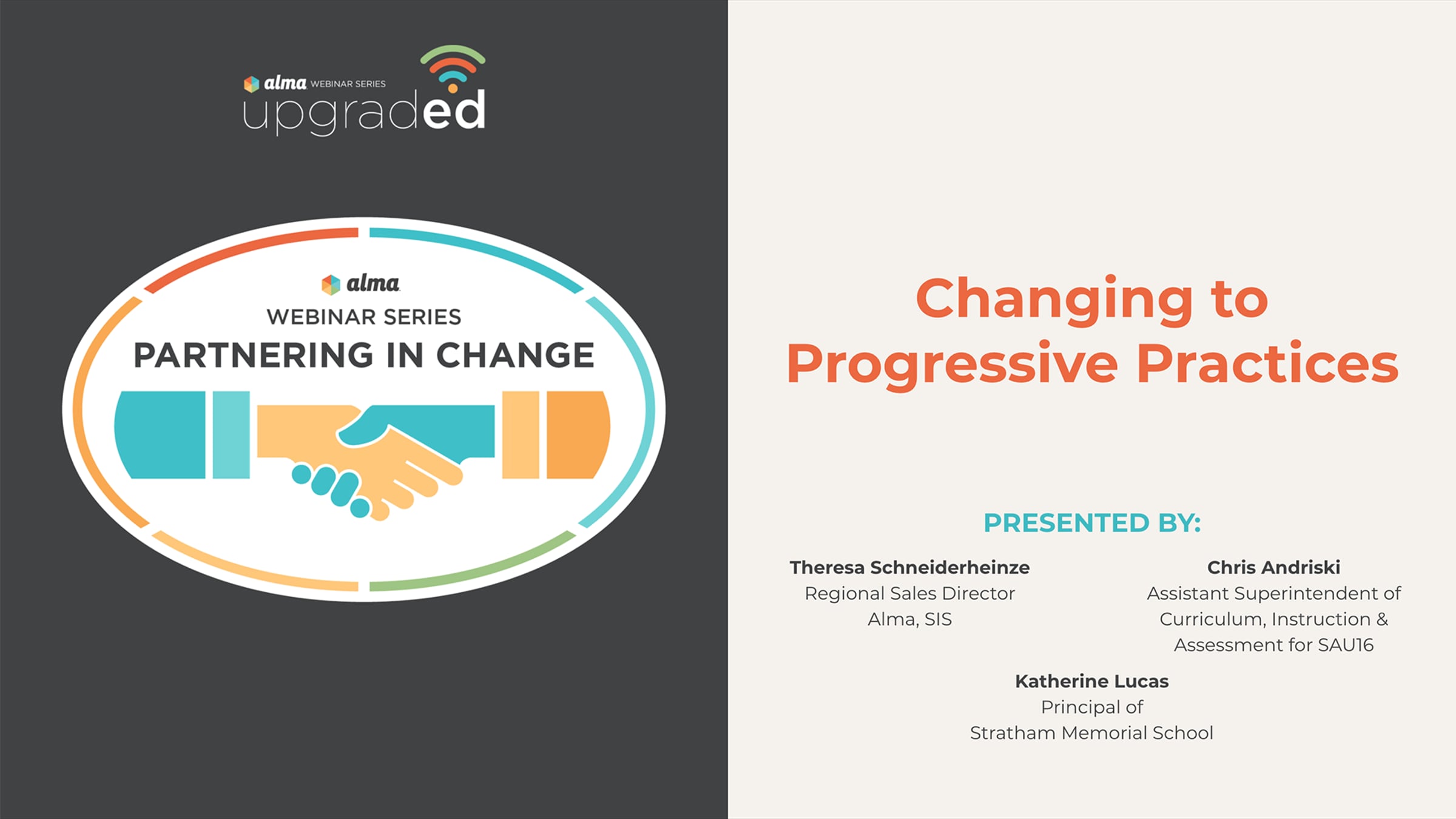 alma WEBINAR SERIES
upgraded

alma
WEBINAR SERIES
PARTNERING IN CHANGE

Changing to Progressive Practices

PRESENTED BY:

Theresa Schneiderheinze
Regional Sales Director
Alma, SIS

Chris Andriski
Assistant Superintendent of Curriculum, Instruction & Assessment for SAU16

Katherine Lucas
Principal of
Stratham Memorial School